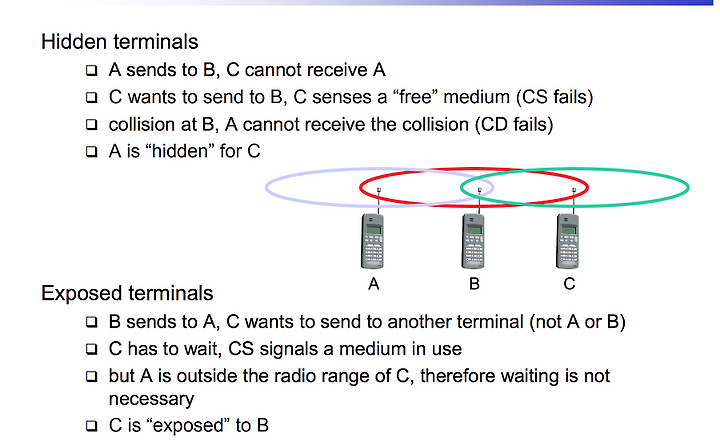 Hidden terminals

❑ A sends to B, C cannot receive A
❑ C wants to send to B, C senses a “free” medium (CS fails)
❑ collision at B, A cannot receive the collision (CD fails)
❑ A is “hidden” for C

A B C

Exposed terminals

❑ B sends to A, C wants to send to another terminal (not A or B)
❑ C has to wait, CS signals a medium in use
❑ but A is outside the radio range of C, therefore waiting is not necessary
❑ C is “exposed” to B